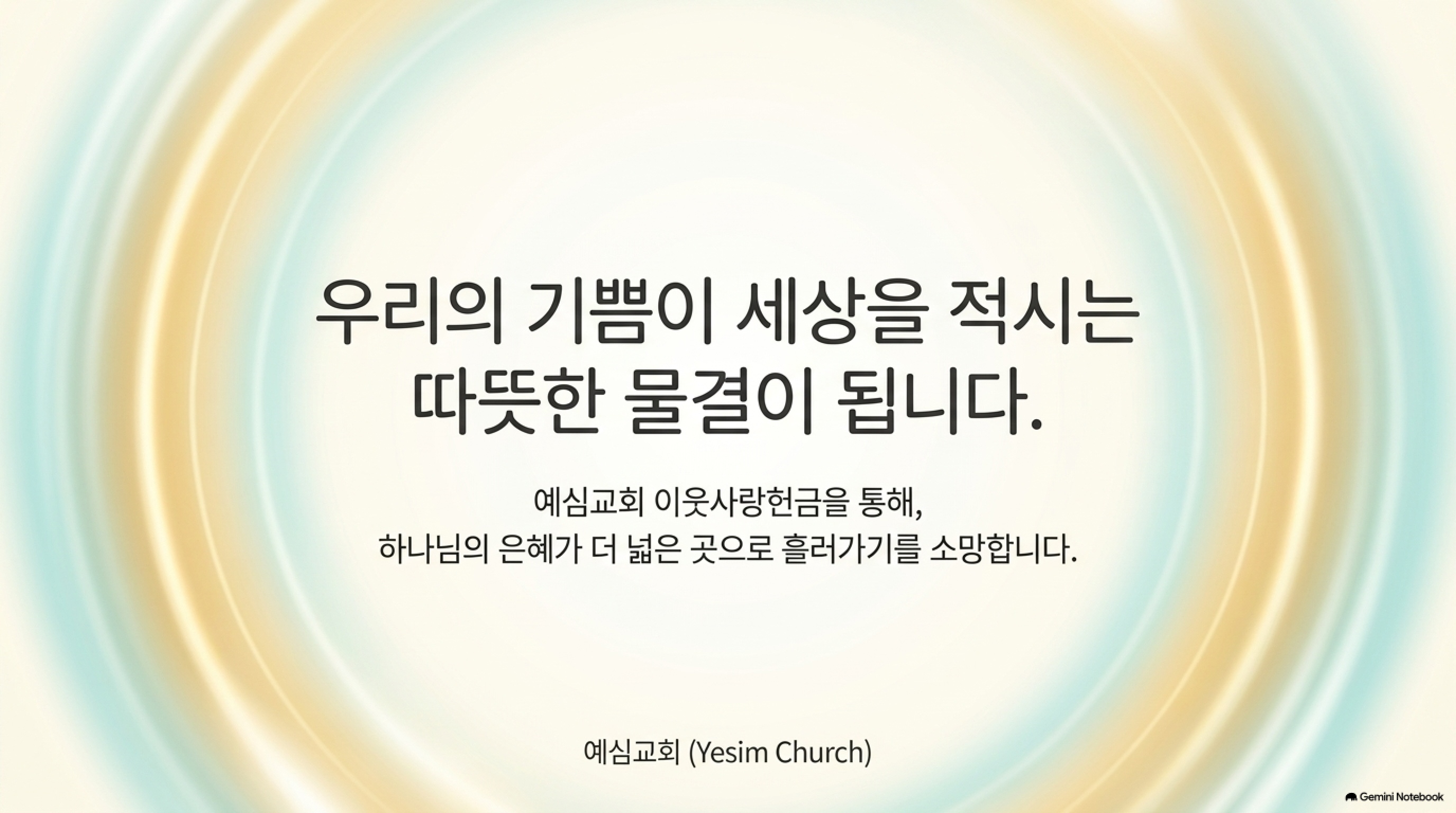 우리의 기쁨이 세상을 적시는
따뜻한 물결이 됩니다.

예심교회 이웃사랑헌금을 통해,
하나님의 은혜가 더 넓은 곳으로 흘러가기를 소망합니다.

예심교회 (Yesim Church)

Gemini Notebook